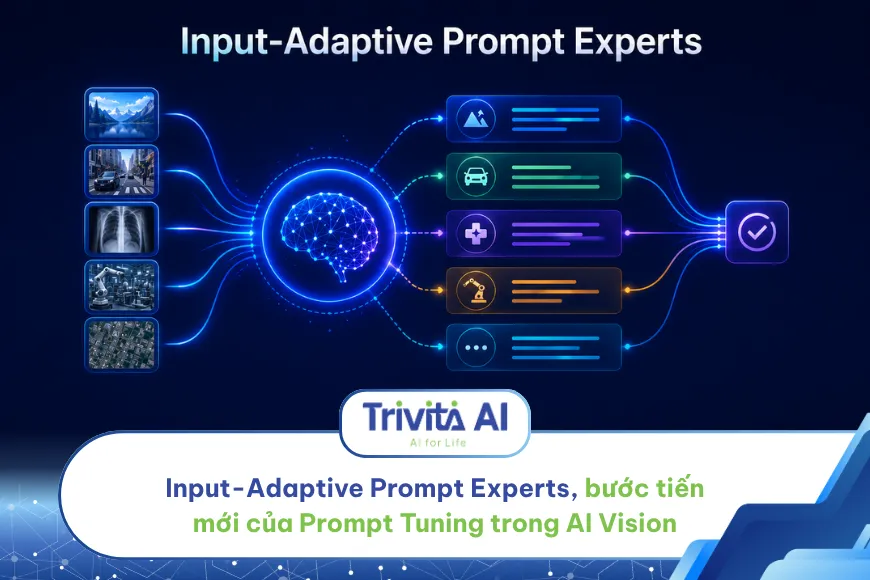 Input-Adaptive Prompt Experts

Trivita AI
AI for Life

Input-Adaptive Prompt Experts, bước tiến mới của Prompt Tuning trong AI Vision